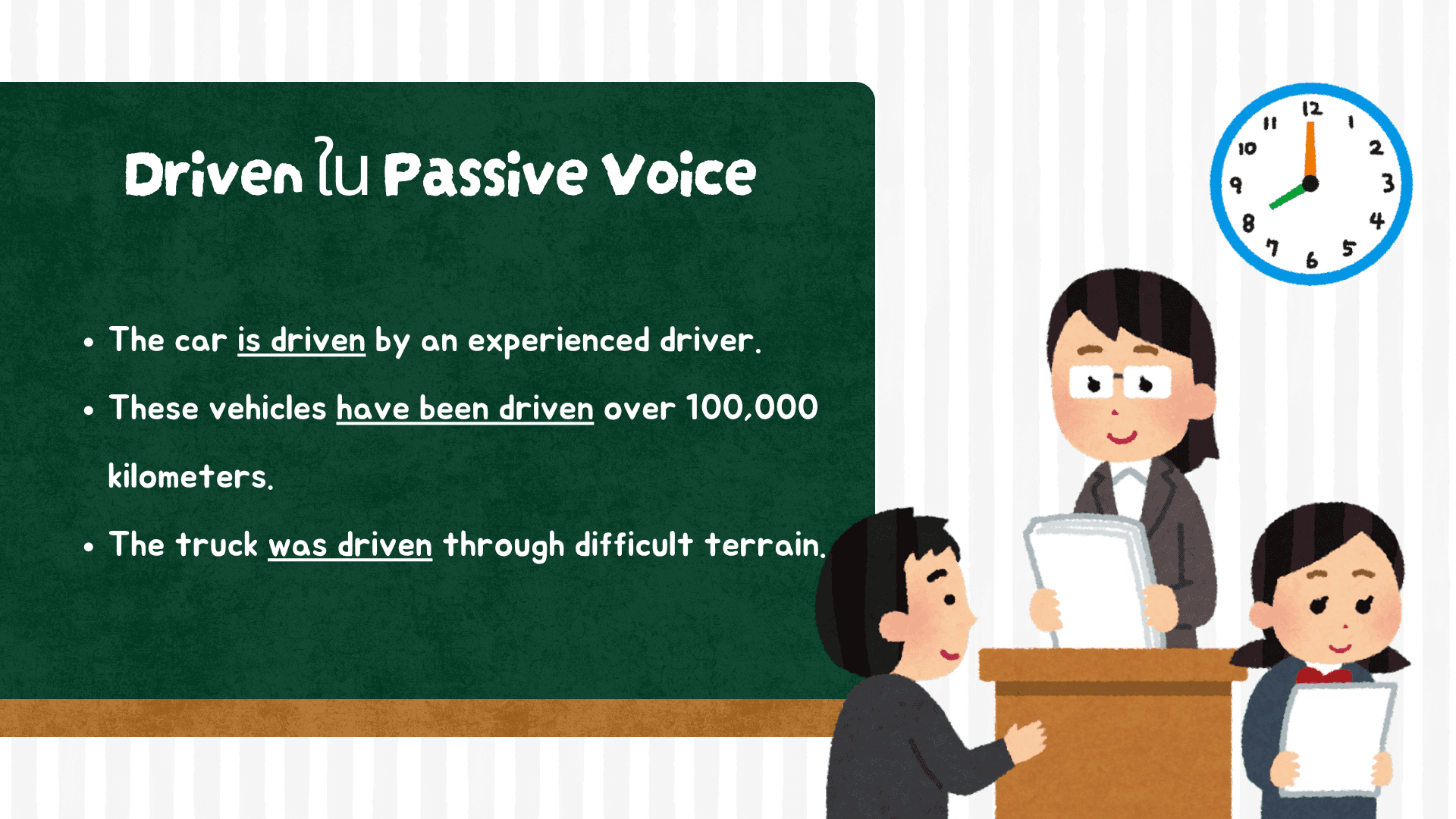 Driven ใน Passive Voice

- The car is driven by an experienced driver.
- These vehicles have been driven over 100,000 kilometers.
- The truck was driven through difficult terrain.

12 1 2 3 4 5 6 7 8 9 10 11